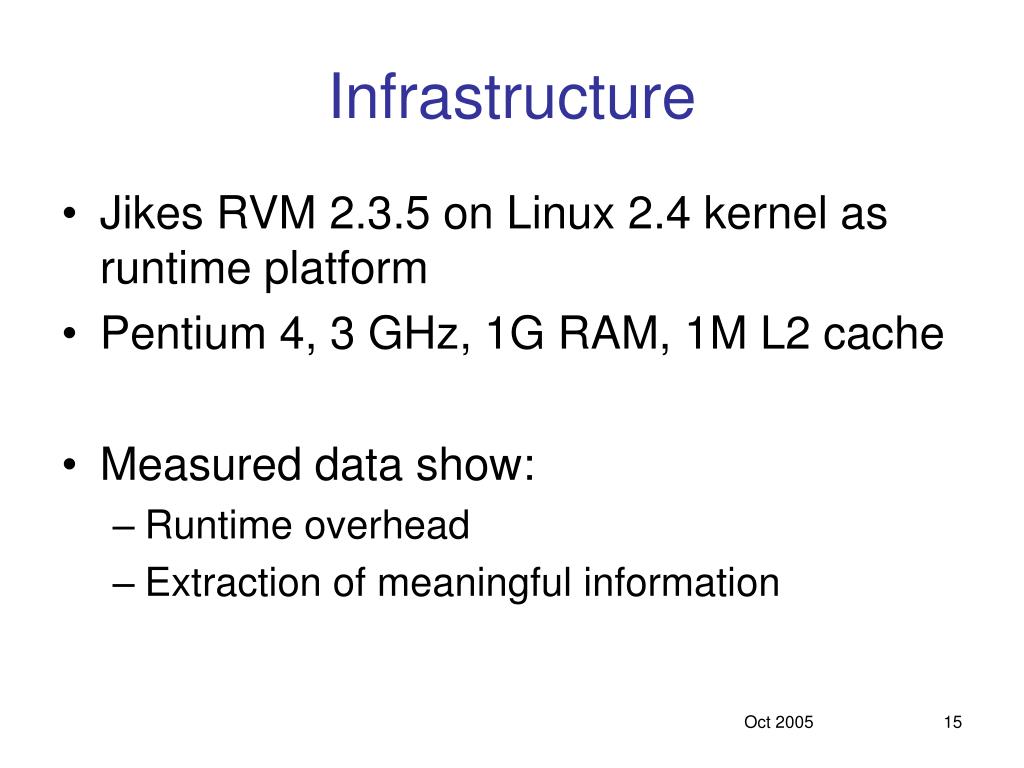 Infrastructure

• Jikes RVM 2.3.5 on Linux 2.4 kernel as runtime platform
• Pentium 4, 3 GHz, 1G RAM, 1M L2 cache

• Measured data show:
– Runtime overhead
– Extraction of meaningful information

Oct 2005

15